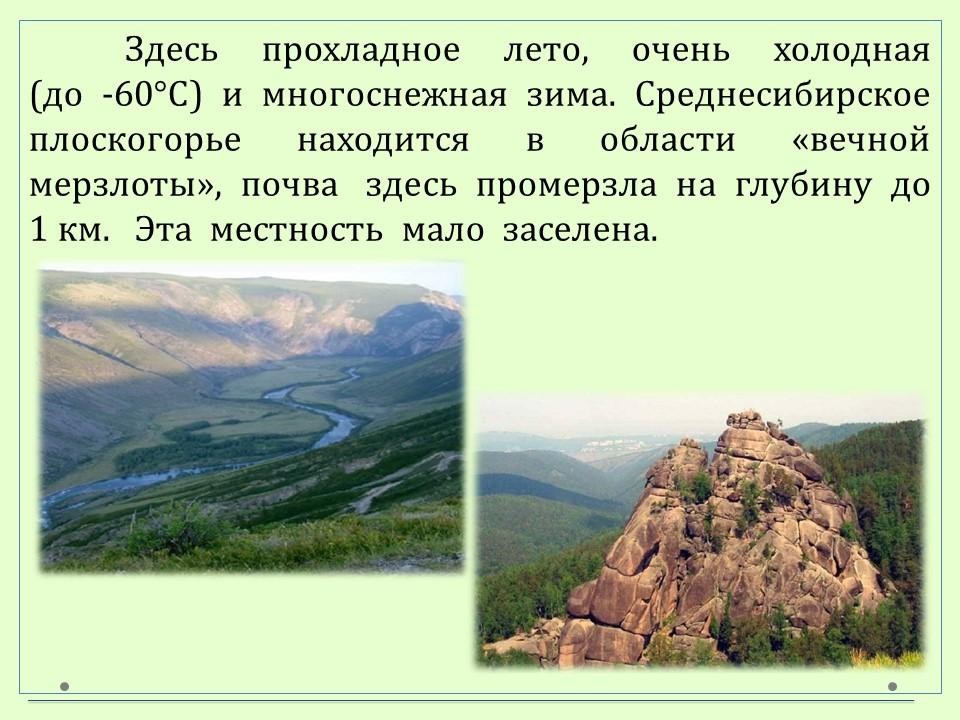 Здесь прохладное лето, очень холодная (до -60°С) и многоснежная зима. Среднесибирское плоскогорье находится в области «вечной мерзлоты», почва здесь промерзла на глубину до 1 км. Эта местность мало заселена.